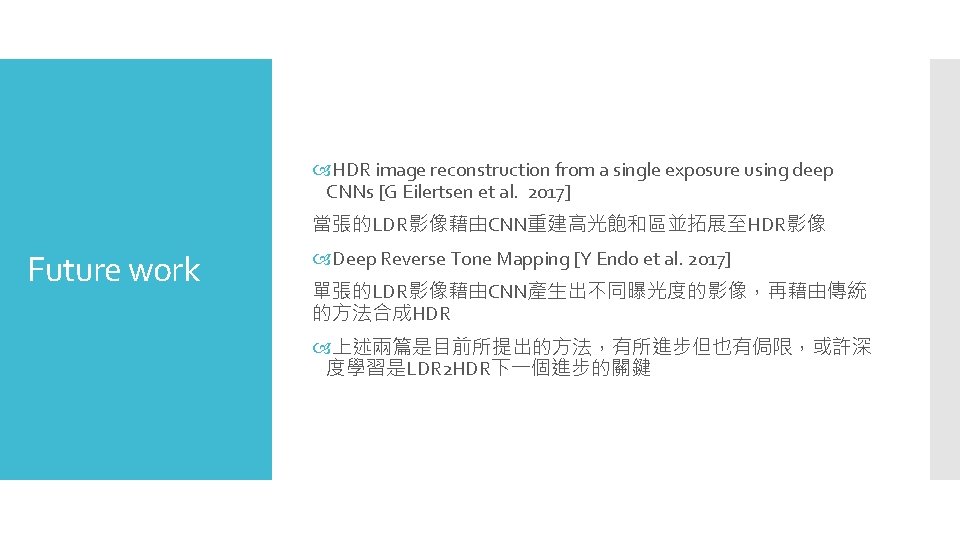 Future work

HDR image reconstruction from a single exposure using deep CNNs [G Eilertsen et al. 2017]

當張的LDR影像藉由CNN重建高光飽和區並拓展至HDR影像

Deep Reverse Tone Mapping [Y Endo et al. 2017]

單張的LDR影像藉由CNN產生出不同曝光度的影像，再藉由傳統的方法合成HDR

上述兩篇是目前所提出的方法，有所進步但也有侷限，或許深度學習是LDR2HDR下一個進步的關鍵